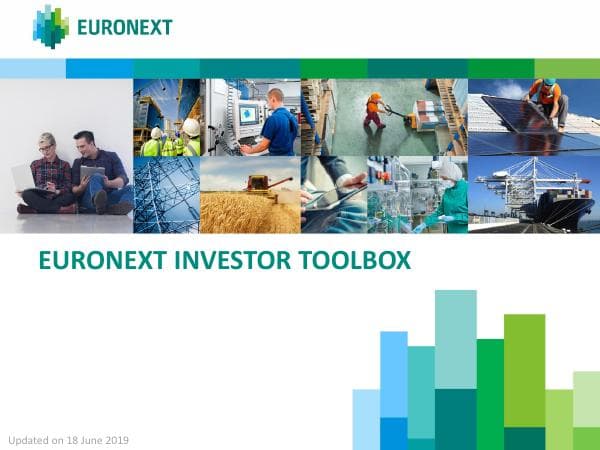 EURONEXT

EURONEXT INVESTOR TOOLBOX

Updated on 18 June 2019